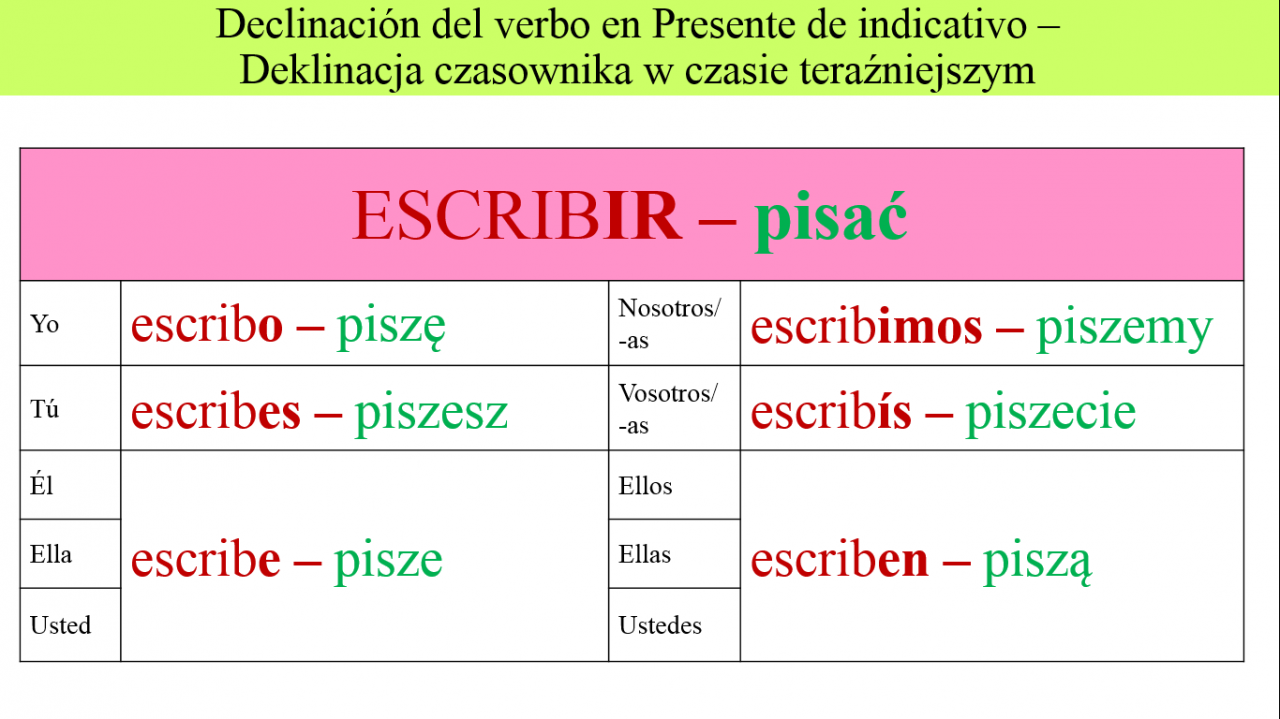 Declinación del verbo en Presente de indicativo – Deklinacja czasownika w czasie teraźniejszym

| ESCRIBIR – pisać | | | |
|---|---|---|---|
| Yo | escribo – piszę | Nosotros/-as | escribimos – piszemy |
| Tú | escribes – piszesz | Vosotros/-as | escribís – piszecie |
| Él | escribe – pisze | Ellos | escriben – piszą |
| Ella | | Ellas | |
| Usted | | Ustedes | |